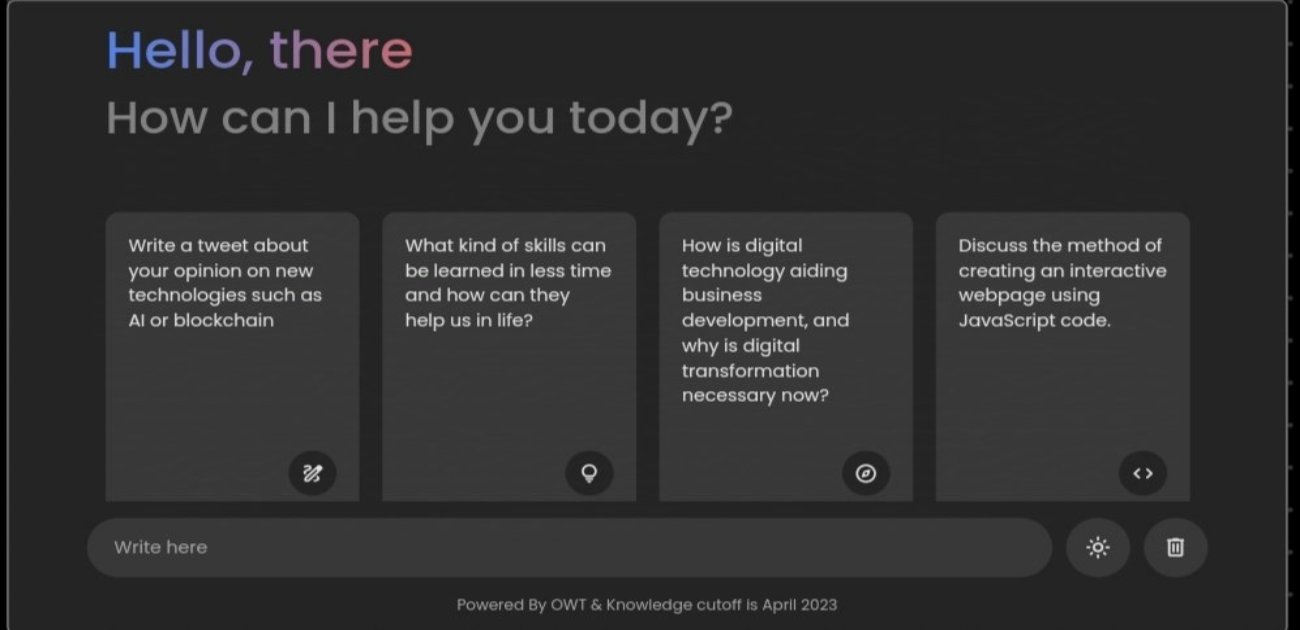 Hello, there
How can I help you today?

Write a tweet about your opinion on new technologies such as AI or blockchain

What kind of skills can be learned in less time and how can they help us in life?

How is digital technology aiding business development, and why is digital transformation necessary now?

Discuss the method of creating an interactive webpage using JavaScript code.

Write here

Powered By OWT & Knowledge cutoff is April 2023